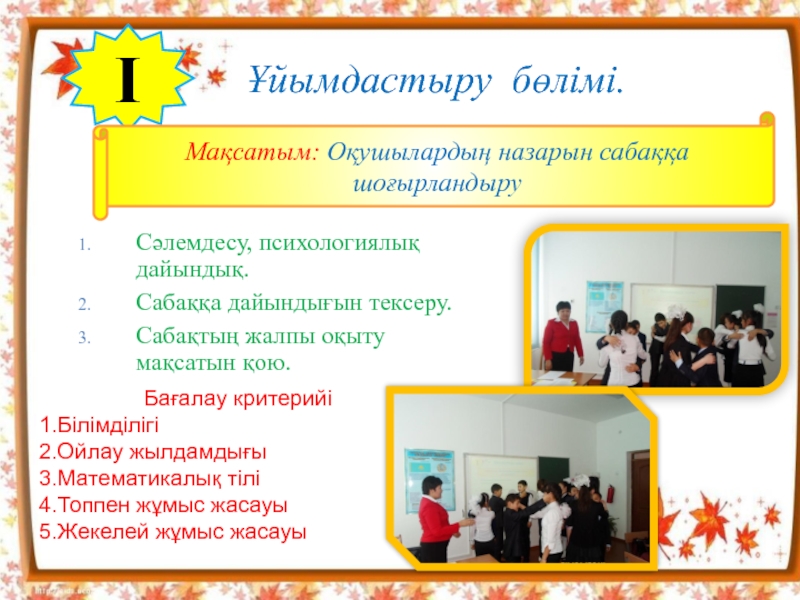 I

Ұйымдастыру бөлімі.

Мақсатым: Оқушылардың назарын сабаққа шоғырландыру

1. Сәлемдесу, психологиялық дайындық.
2. Сабаққа дайындығын тексеру.
3. Сабақтың жалпы оқыту мақсатын қою.

Бағалау критерийі
1.Білімділігі
2.Ойлау жылдамдығы
3.Математикалық тілі
4.Топпен жұмыс жасауы
5.Жекелей жұмыс жасауы